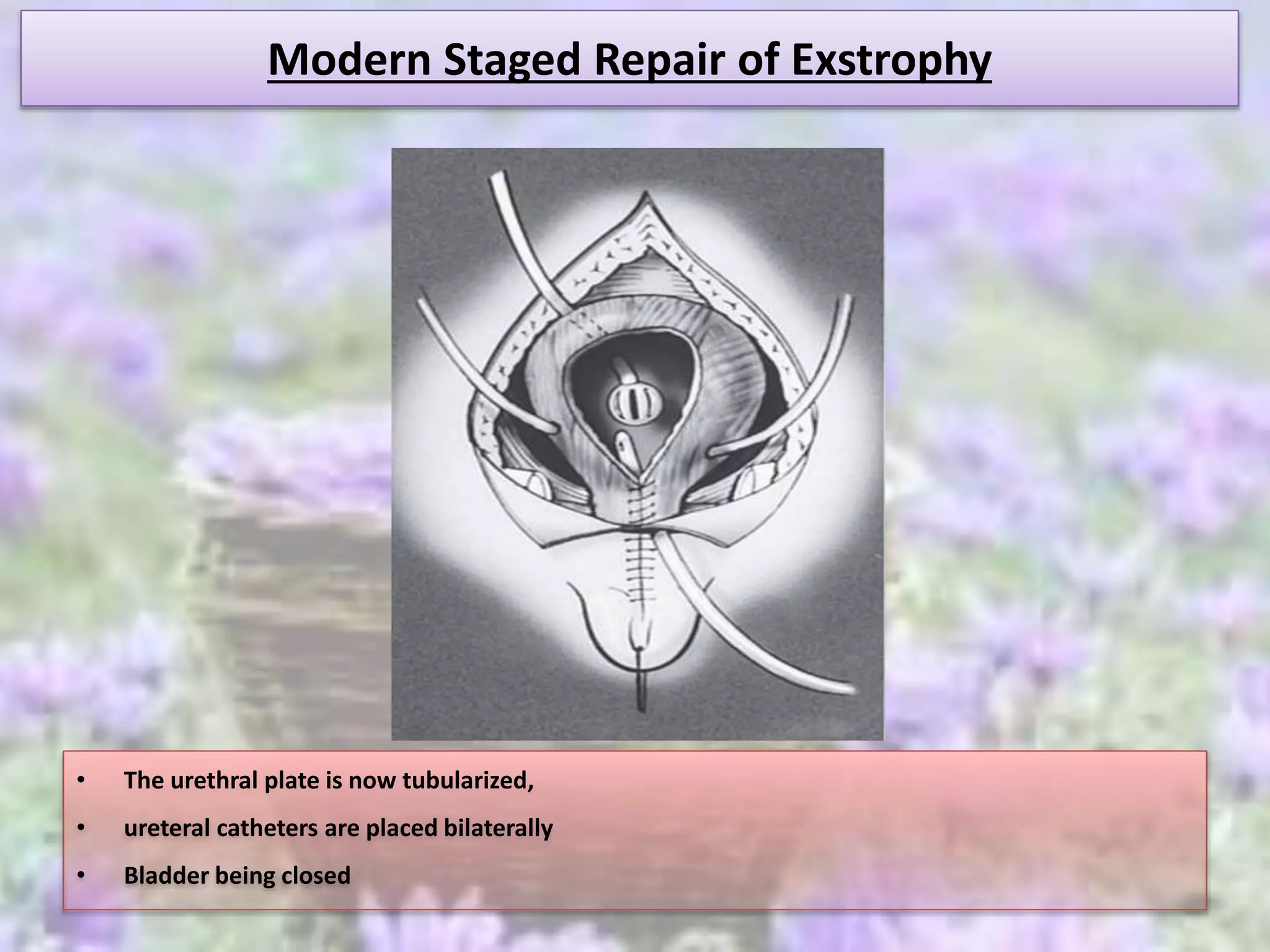 Modern Staged Repair of Exstrophy

• The urethral plate is now tubularized,
• ureteral catheters are placed bilaterally
• Bladder being closed